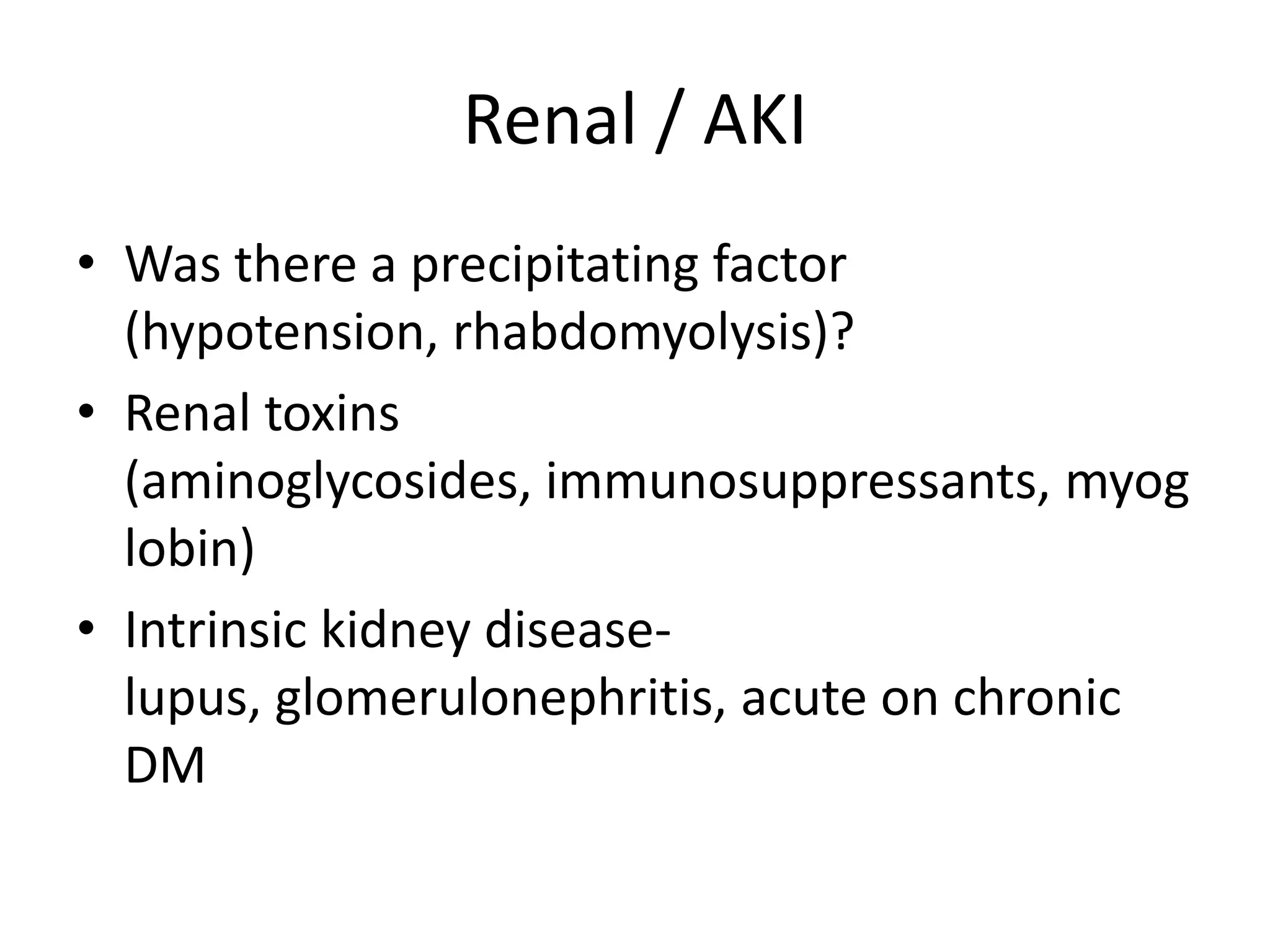 Renal / AKI

• Was there a precipitating factor (hypotension, rhabdomyolysis)?
• Renal toxins (aminoglycosides, immunosuppressants, myoglobin)
• Intrinsic kidney disease-
lupus, glomerulonephritis, acute on chronic DM